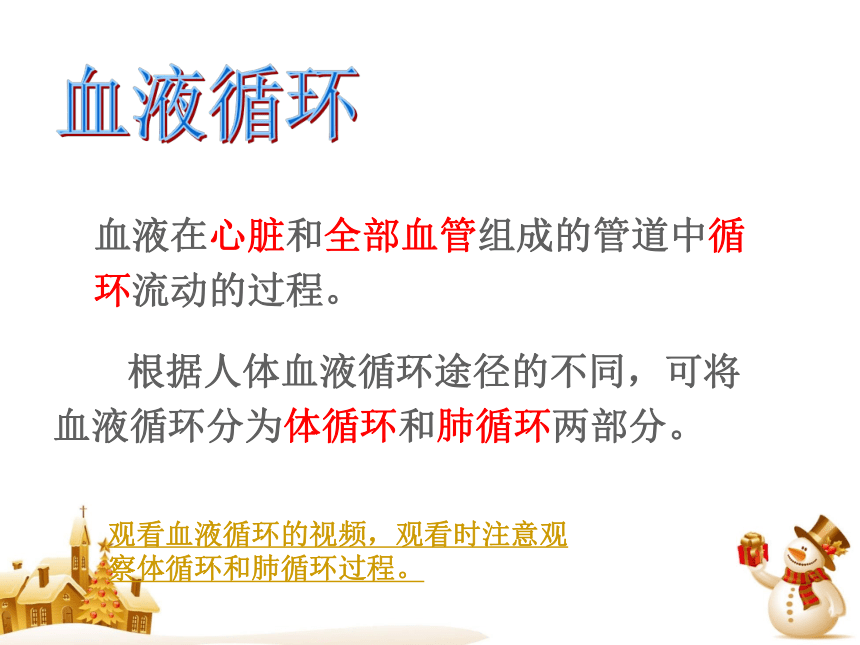 血液循环

血液在心脏和全部血管组成的管道中循环流动的过程。

根据人体血液循环途径的不同，可将血液循环分为体循环和肺循环两部分。

观看血液循环的视频，观看时注意观察体循环和肺循环过程。